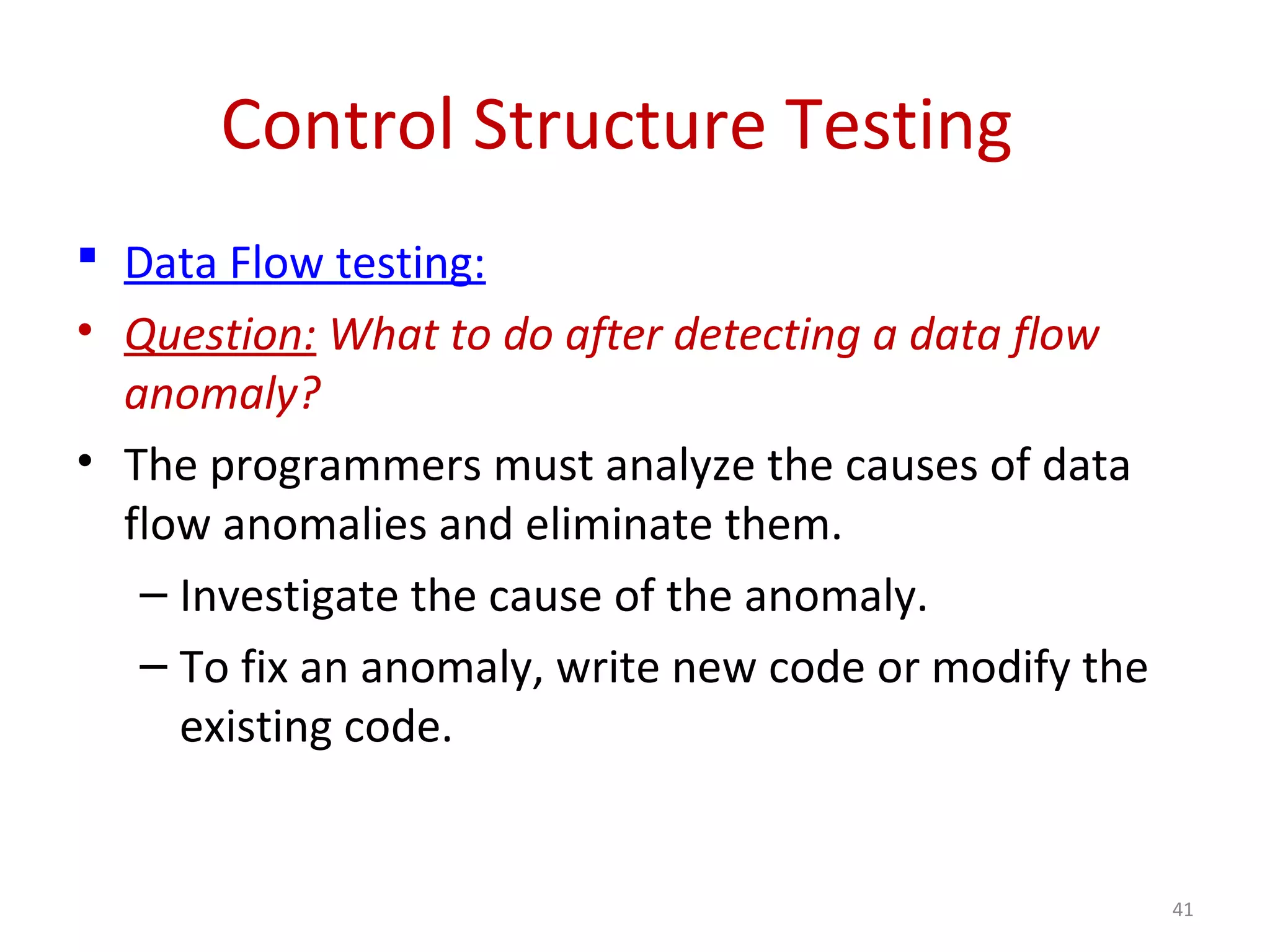 Control Structure Testing

▪ Data Flow testing:

• Question: What to do after detecting a data flow anomaly?

• The programmers must analyze the causes of data flow anomalies and eliminate them.

– Investigate the cause of the anomaly.

– To fix an anomaly, write new code or modify the existing code.

41